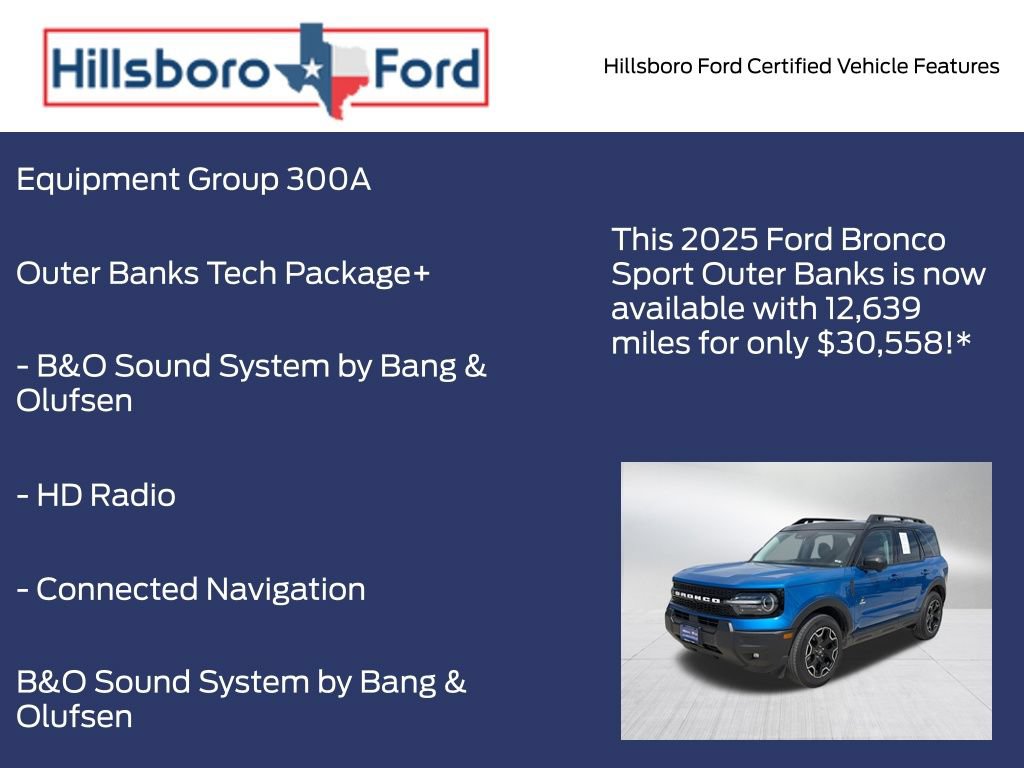 Hillsboro Ford

Hillsboro Ford Certified Vehicle Features

Equipment Group 300A

Outer Banks Tech Package+

- B&O Sound System by Bang & Olufsen

- HD Radio

- Connected Navigation

B&O Sound System by Bang & Olufsen

This 2025 Ford Bronco Sport Outer Banks is now available with 12,639 miles for only $30,558!*

BRONCO